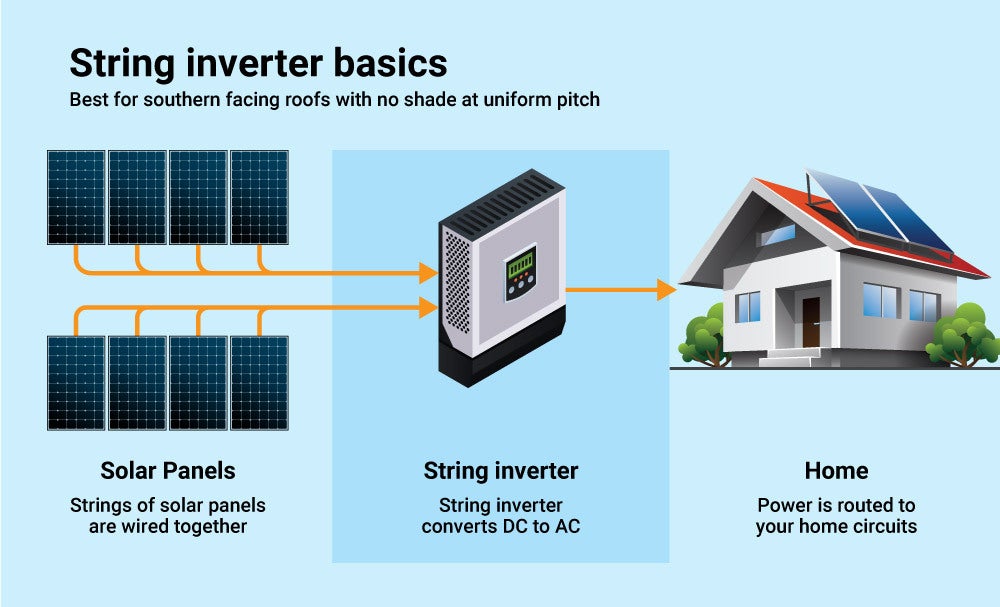 String inverter basics
Best for southern facing roofs with no shade at uniform pitch

Solar Panels
Strings of solar panels are wired together

String inverter
String inverter converts DC to AC

Home
Power is routed to your home circuits